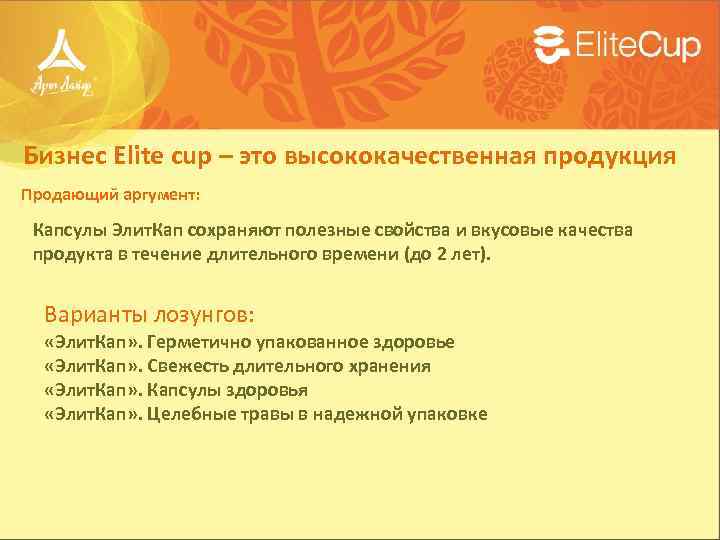 Арт Лайф

EliteCup

Бизнес Elite cup – это высококачественная продукция

Продающий аргумент:

Капсулы ЭлитКап сохраняют полезные свойства и вкусовые качества продукта в течение длительного времени (до 2 лет).

Варианты лозунгов:
«ЭлитКап». Герметично упакованное здоровье
«ЭлитКап». Свежесть длительного хранения
«ЭлитКап». Капсулы здоровья
«ЭлитКап». Целебные травы в надежной упаковке